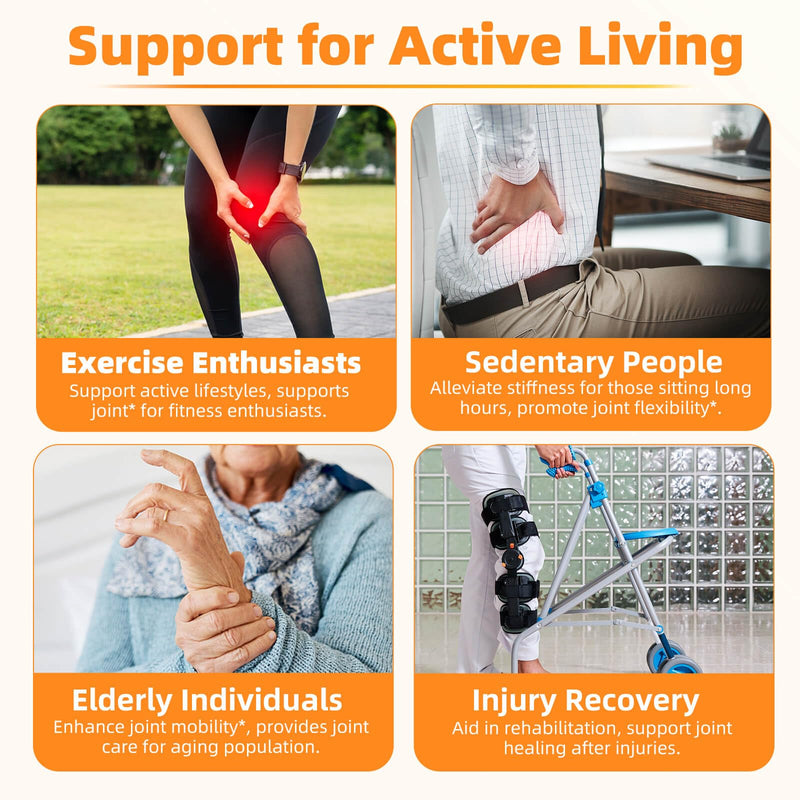 Support for Active Living

Exercise Enthusiasts
Support active lifestyles, supports joint* for fitness enthusiasts.

Sedentary People
Alleviate stiffness for those sitting long hours, promote joint flexibility*.

Elderly Individuals
Enhance joint mobility*, provides joint care for aging population.

Injury Recovery
Aid in rehabilitation, support joint healing after injuries.